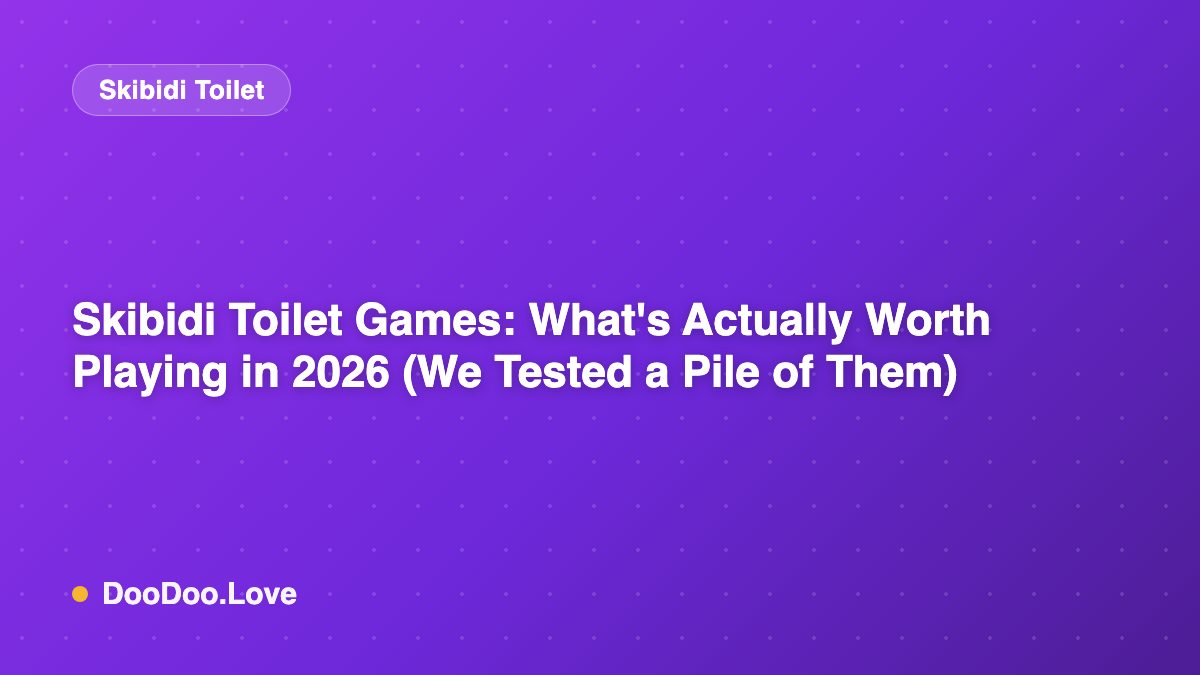 Skibidi Toilet

Skibidi Toilet Games: What's Actually Worth Playing in 2026 (We Tested a Pile of Them)

DooDoo.Love